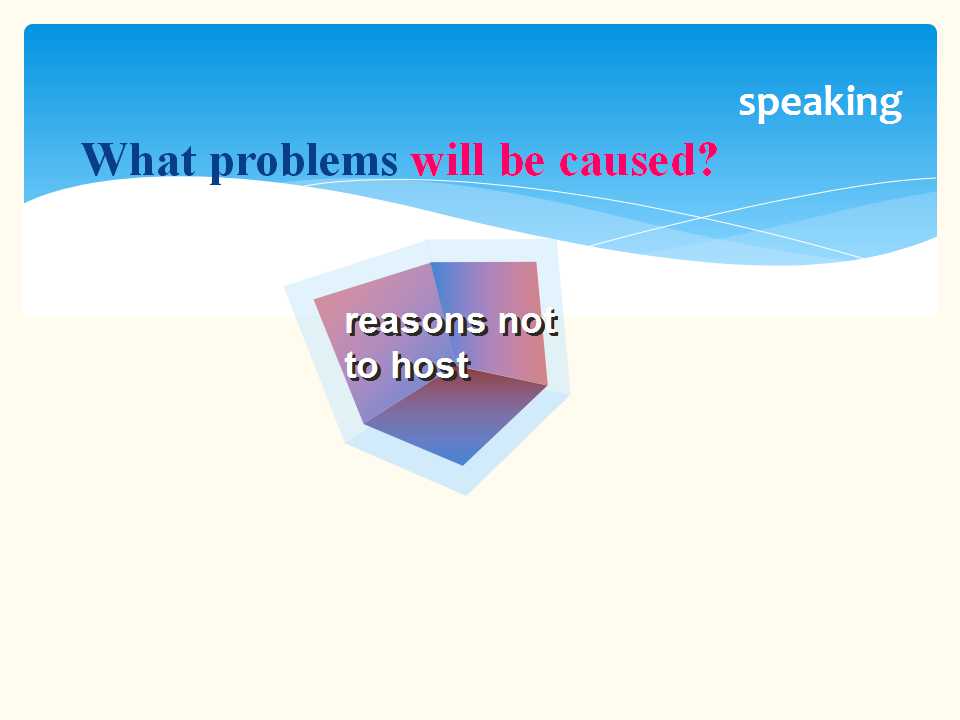 speaking

What problems will be caused?

reasons not to host